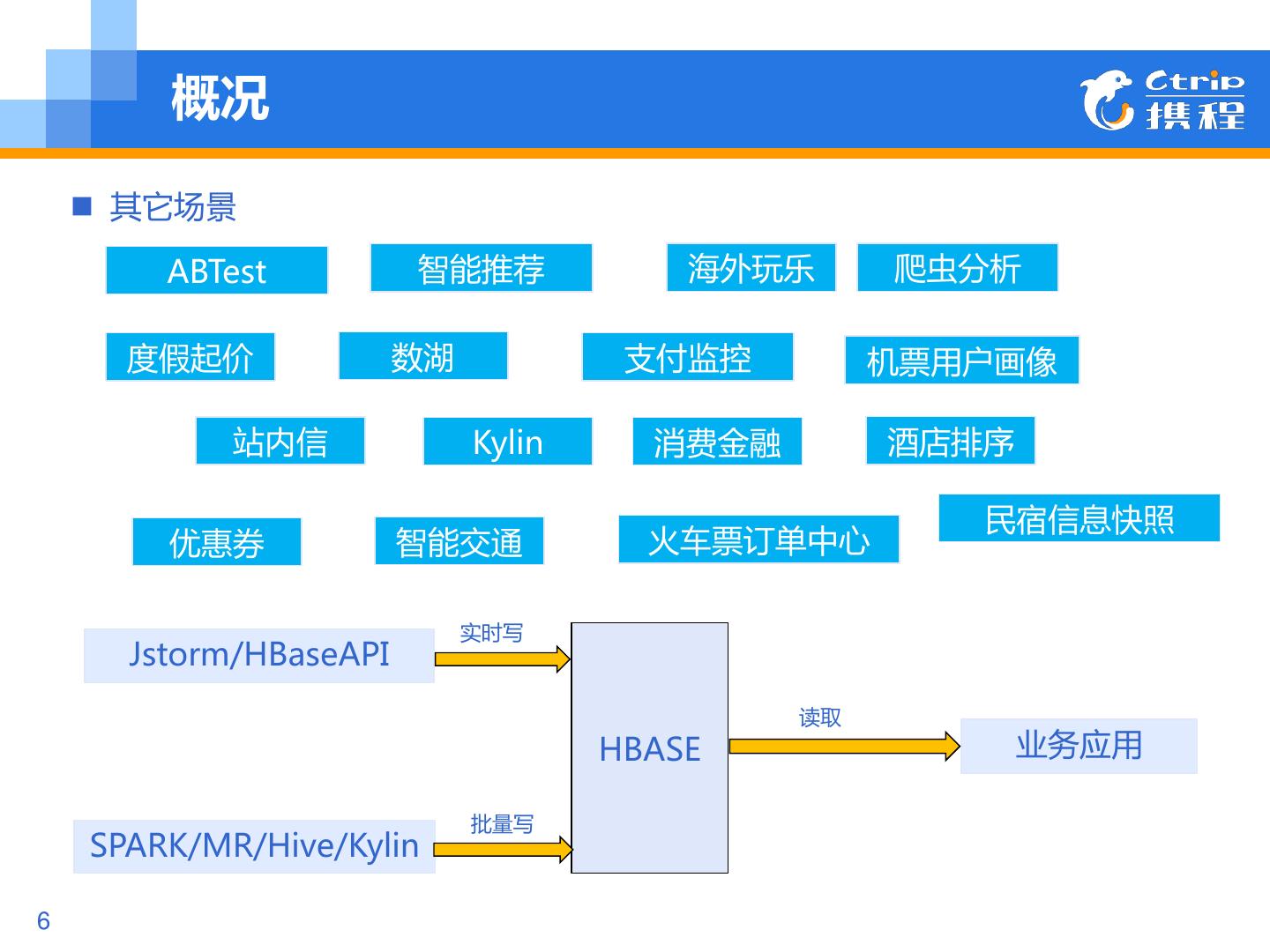 概况

Ctrip 携程

■ 其它场景

ABTest

智能推荐

海外玩乐

爬虫分析

度假起价

数湖

支付监控

机票用户画像

站内信

Kylin

消费金融

酒店排序

优惠券

智能交通

火车票订单中心

民宿信息快照

Jstorm/HBaseAPI

实时写

HBASE

读取

业务应用

SPARK/MR/Hive/Kylin

批量写

6